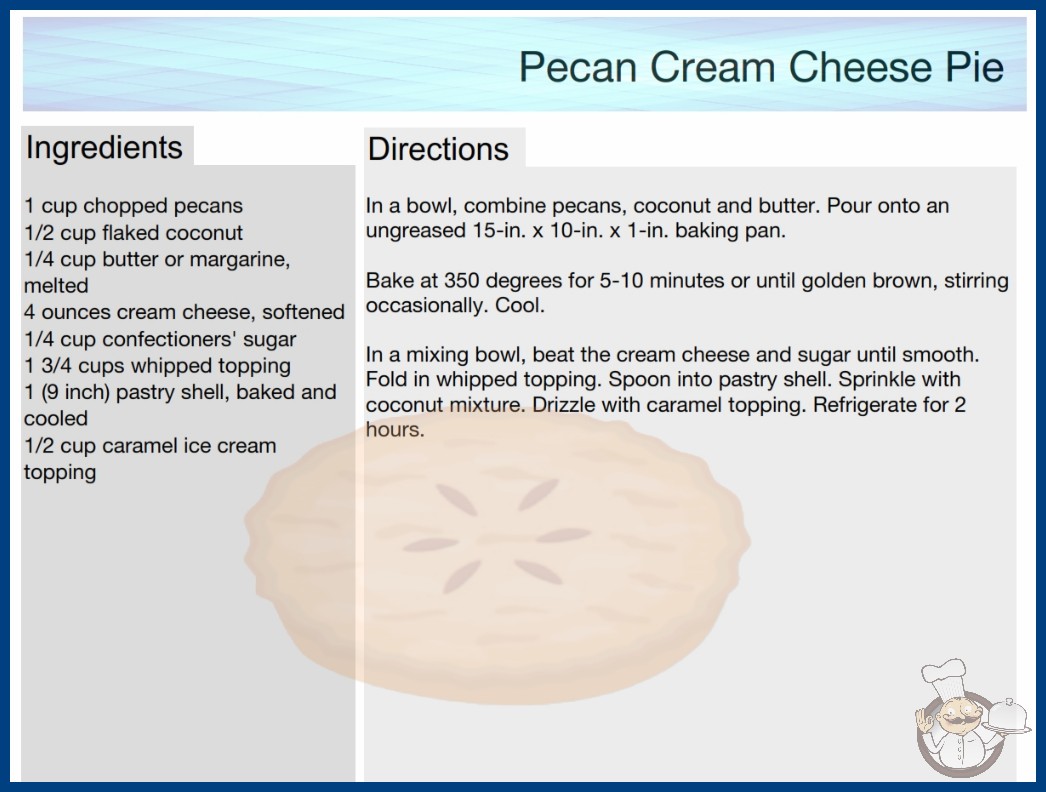 Pecan Cream Cheese Pie

Ingredients

1 cup chopped pecans
1/2 cup flaked coconut
1/4 cup butter or margarine, melted
4 ounces cream cheese, softened
1/4 cup confectioners' sugar
1 3/4 cups whipped topping
1 (9 inch) pastry shell, baked and cooled
1/2 cup caramel ice cream topping

Directions

In a bowl, combine pecans, coconut and butter. Pour onto an ungreased 15-in. x 10-in. x 1-in. baking pan.

Bake at 350 degrees for 5-10 minutes or until golden brown, stirring occasionally. Cool.

In a mixing bowl, beat the cream cheese and sugar until smooth. Fold in whipped topping. Spoon into pastry shell. Sprinkle with coconut mixture. Drizzle with caramel topping. Refrigerate for 2 hours.